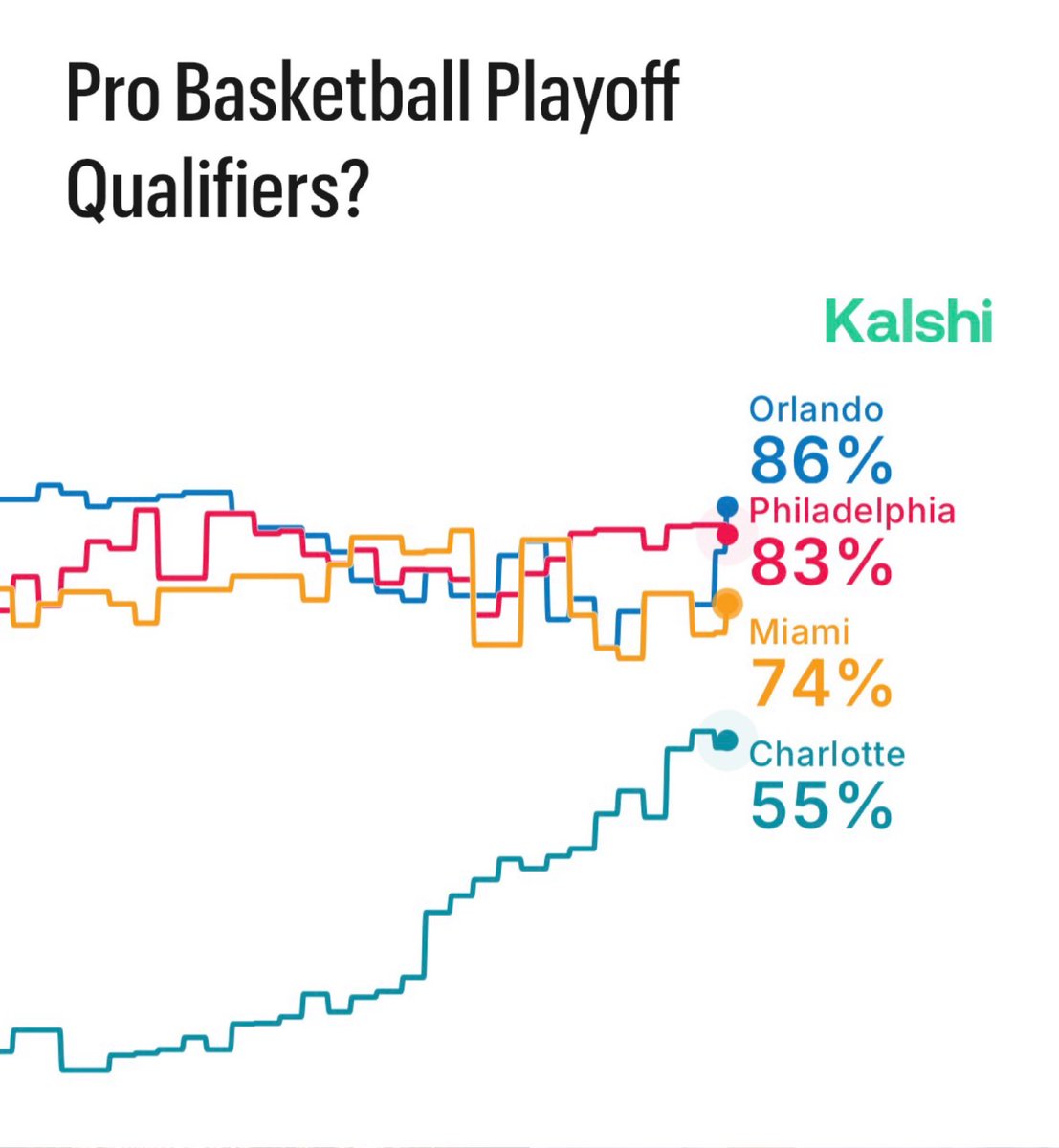 Pro Basketball Playoff Qualifiers?

Kalshi

Orlando
86%

Philadelphia
83%

Miami
74%

Charlotte
55%